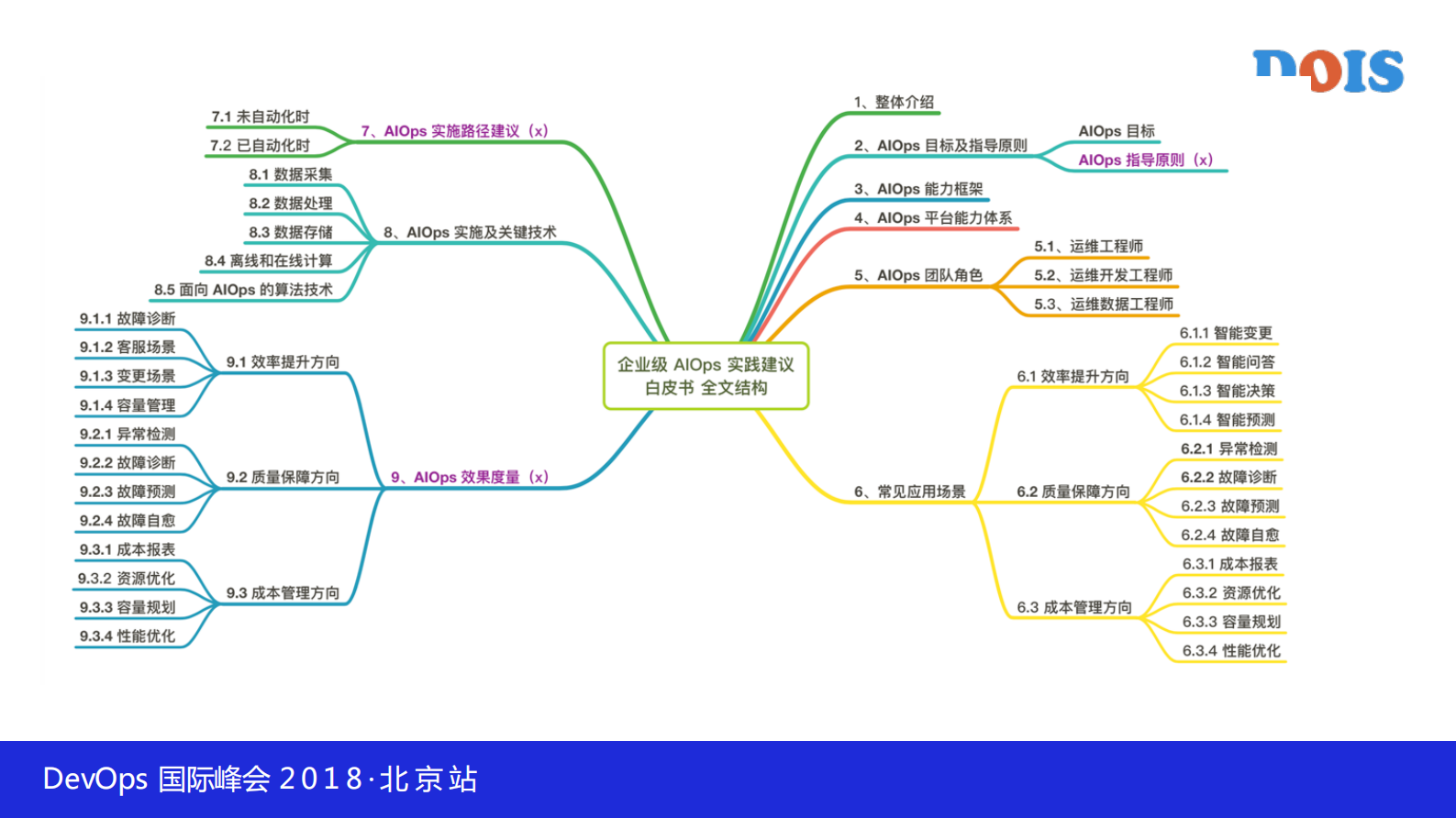 DOIS

企业级 AIOps 实践建议
白皮书 全文结构

1、整体介绍

2、AIOps 目标及指导原则
AIOps 目标
AIOps 指导原则（x）

3、AIOps 能力框架

4、AIOps 平台能力体系

5、AIOps 团队角色
5.1、运维工程师
5.2、运维开发工程师
5.3、运维数据工程师

6、常见应用场景
6.1 效率提升方向
6.1.1 智能变更
6.1.2 智能问答
6.1.3 智能决策
6.1.4 智能预测
6.2 质量保障方向
6.2.1 异常检测
6.2.2 故障诊断
6.2.3 故障预测
6.2.4 故障自愈
6.3 成本管理方向
6.3.1 成本报表
6.3.2 资源优化
6.3.3 容量规划
6.3.4 性能优化

7、AIOps 实施路径建议（x）
7.1 未自动化时
7.2 已自动化时

8、AIOps 实施及关键技术
8.1 数据采集
8.2 数据处理
8.3 数据存储
8.4 离线和在线计算
8.5 面向 AIOps 的算法技术

9、AIOps 效果度量（x）
9.1 效率提升方向
9.1.1 故障诊断
9.1.2 客服场景
9.1.3 变更场景
9.1.4 容量管理
9.2 质量保障方向
9.2.1 异常检测
9.2.2 故障诊断
9.2.3 故障预测
9.2.4 故障自愈
9.3 成本管理方向
9.3.1 成本报表
9.3.2 资源优化
9.3.3 容量规划
9.3.4 性能优化

DevOps 国际峰会 2018·北京站